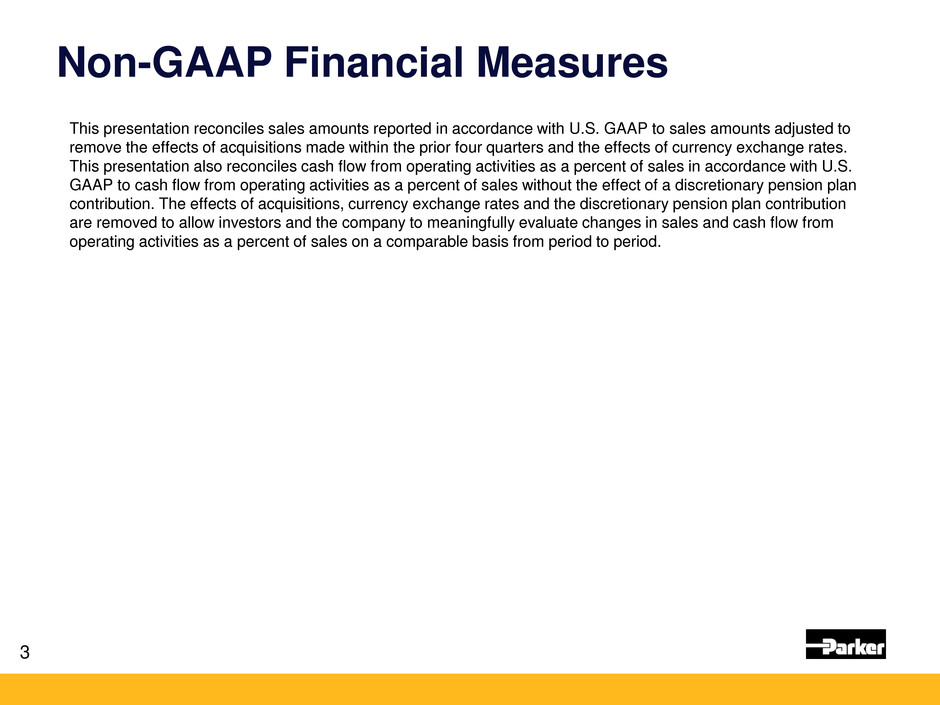 Non-GAAP Financial Measures

This presentation reconciles sales amounts reported in accordance with U.S. GAAP to sales amounts adjusted to remove the effects of acquisitions made within the prior four quarters and the effects of currency exchange rates. This presentation also reconciles cash flow from operating activities as a percent of sales in accordance with U.S. GAAP to cash flow from operating activities as a percent of sales without the effect of a discretionary pension plan contribution. The effects of acquisitions, currency exchange rates and the discretionary pension plan contribution are removed to allow investors and the company to meaningfully evaluate changes in sales and cash flow from operating activities as a percent of sales on a comparable basis from period to period.

3

Parker